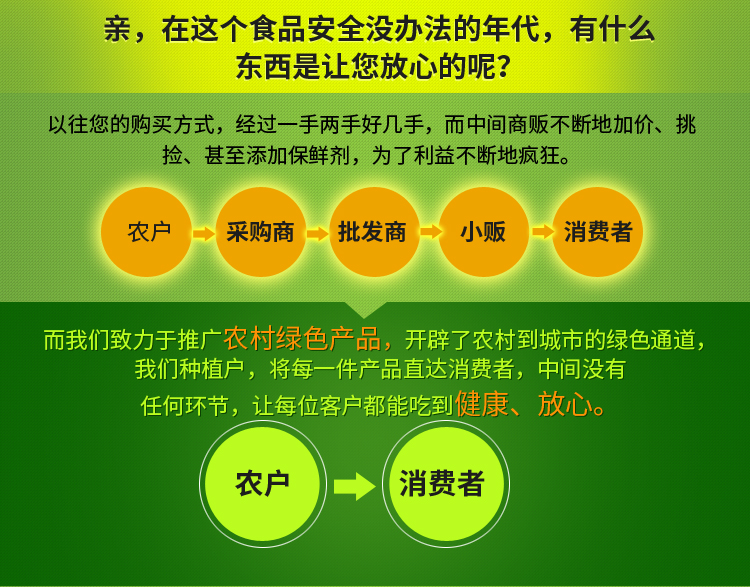 亲，在这个食品安全没办法的年代，有什么东西是让您放心的呢？

以往您的购买方式，经过一手两手好几手，而中间商贩不断地加价、挑捡、甚至添加保鲜剂，为了利益不断地疯狂。

农户 采购商 批发商 小贩 消费者

而我们致力于推广农村绿色产品，开辟了农村到城市的绿色通道，我们种植户，将每一件产品直达消费者，中间没有任何环节，让每位客户都能吃到健康、放心。

农户 消费者